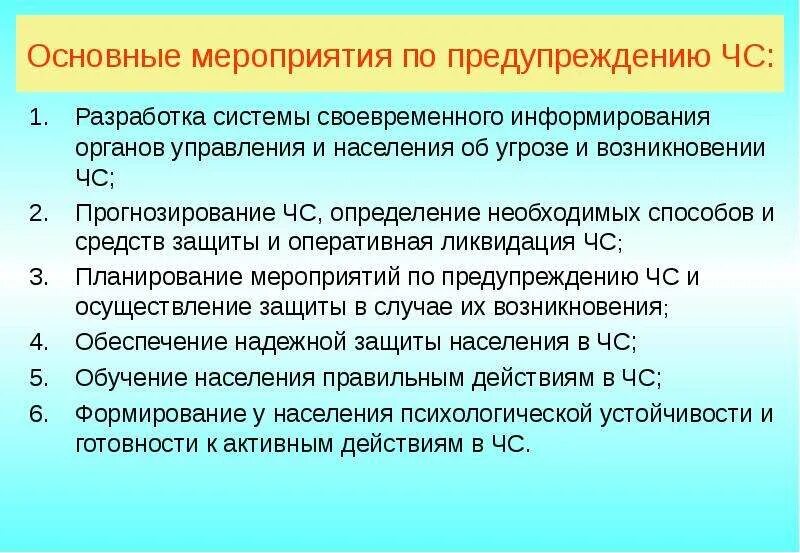 Основные мероприятия по предупреждению ЧС:

1. Разработка системы своевременного информирования органов управления и населения об угрозе и возникновении ЧС;
2. Прогнозирование ЧС, определение необходимых способов и средств защиты и оперативная ликвидация ЧС;
3. Планирование мероприятий по предупреждению ЧС и осуществление защиты в случае их возникновения;
4. Обеспечение надежной защиты населения в ЧС;
5. Обучение населения правильным действиям в ЧС;
6. Формирование у населения психологической устойчивости и готовности к активным действиям в ЧС.